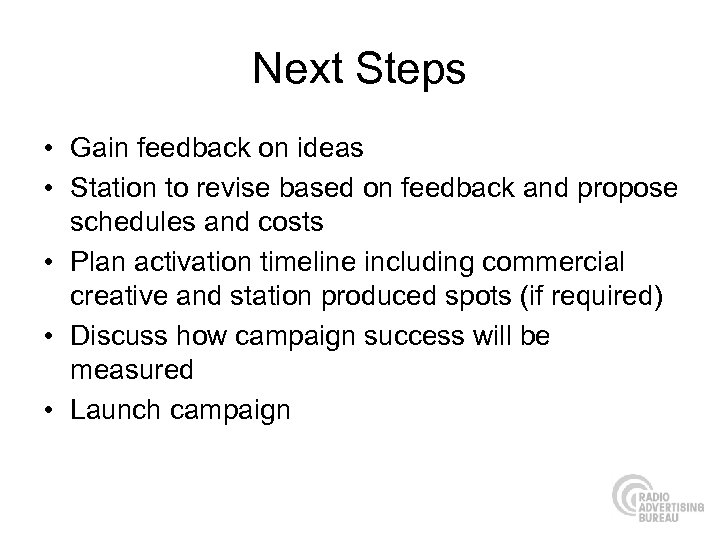 Next Steps

• Gain feedback on ideas
• Station to revise based on feedback and propose schedules and costs
• Plan activation timeline including commercial creative and station produced spots (if required)
• Discuss how campaign success will be measured
• Launch campaign

RADIO
ADVERTISING
BUREAU